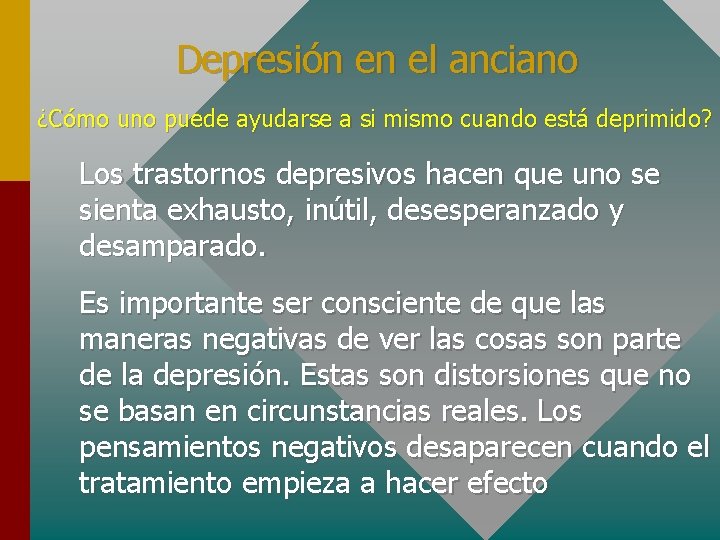 Depresión en el anciano

¿Cómo uno puede ayudarse a si mismo cuando está deprimido?

Los trastornos depresivos hacen que uno se sienta exhausto, inútil, desesperanzado y desamparado.

Es importante ser consciente de que las maneras negativas de ver las cosas son parte de la depresión. Estas son distorsiones que no se basan en circunstancias reales. Los pensamientos negativos desaparecen cuando el tratamiento empieza a hacer efecto